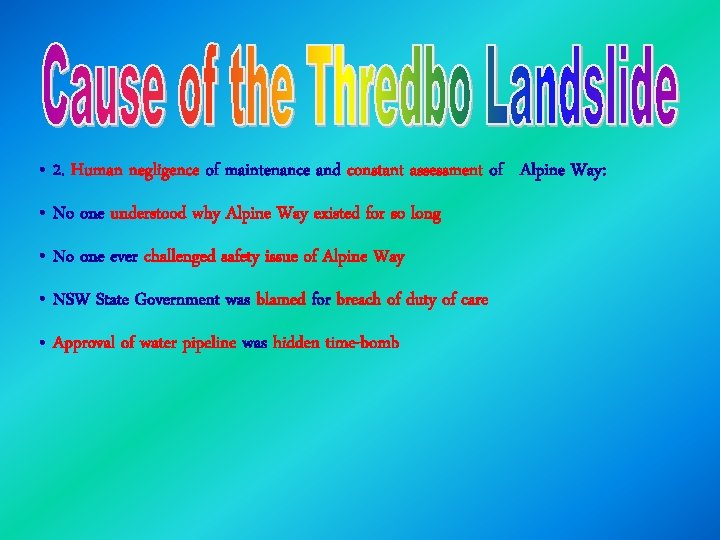 Cause of the Thredbo Landslide

• 2. Human negligence of maintenance and constant assessment of Alpine Way:

• No one understood why Alpine Way existed for so long

• No one ever challenged safety issue of Alpine Way

• NSW State Government was blamed for breach of duty of care

• Approval of water pipeline was hidden time-bomb